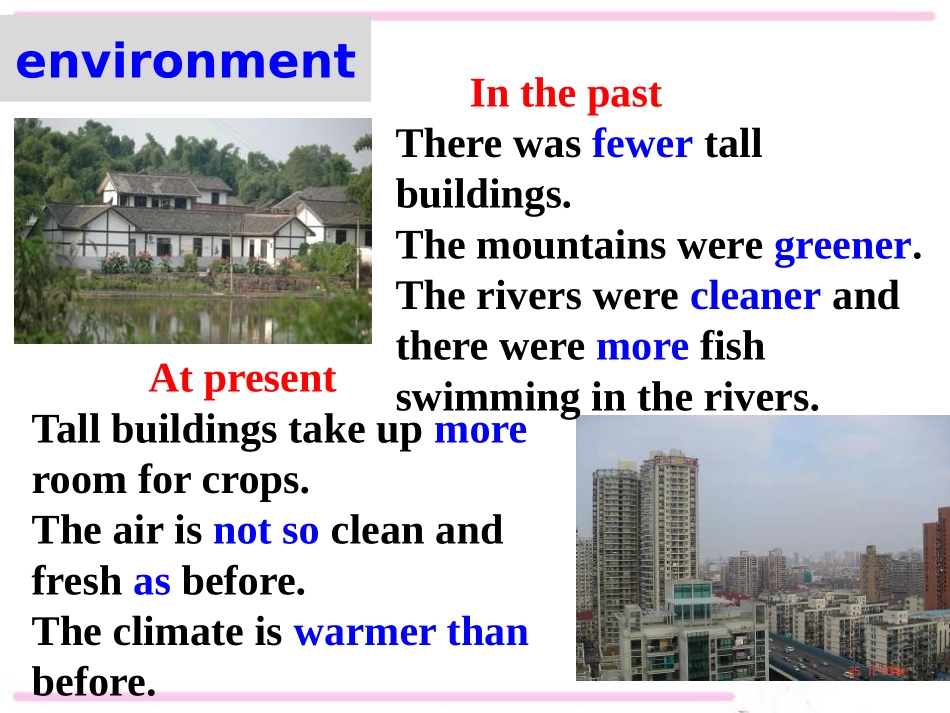 environment

In the past

There was fewer tall buildings.
The mountains were greener.
The rivers were cleaner and there were more fish swimming in the rivers.

At present

Tall buildings take up more room for crops.
The air is not so clean and fresh as before.
The climate is warmer than before.